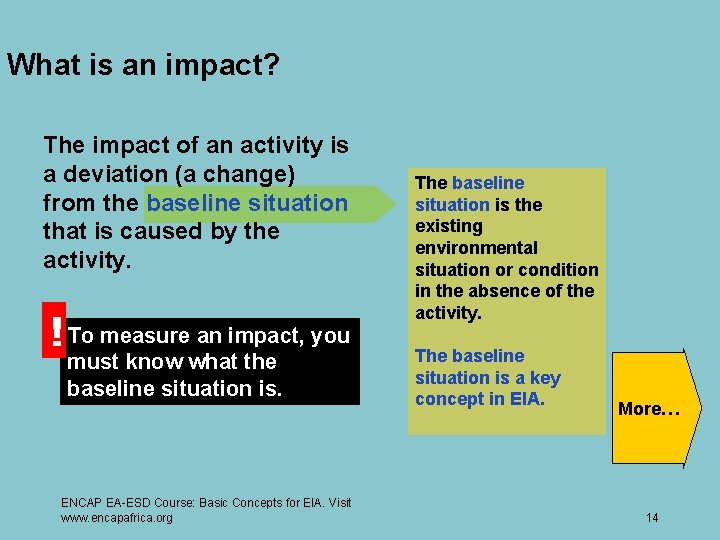 What is an impact?

The impact of an activity is a deviation (a change) from the baseline situation that is caused by the activity.

!

To measure an impact, you must know what the baseline situation is.

The baseline situation is the existing environmental situation or condition in the absence of the activity.

The baseline situation is a key concept in EIA.

More…

ENCAP EA-ESD Course: Basic Concepts for EIA. Visit www.encapafrica.org

14